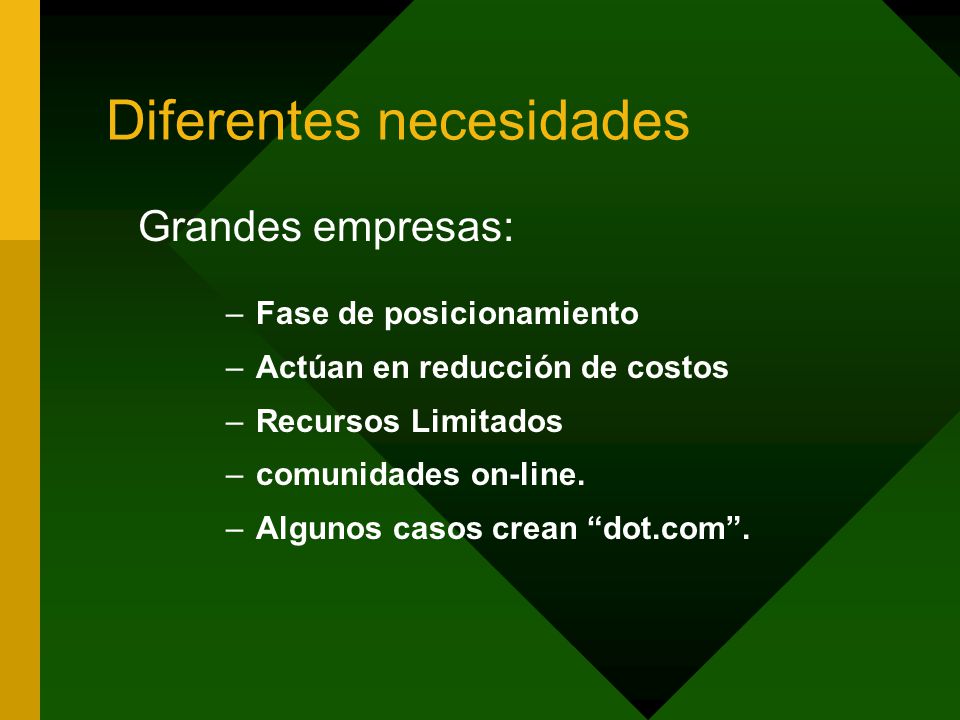 Diferentes necesidades

Grandes empresas:

– Fase de posicionamiento
– Actúan en reducción de costos
– Recursos Limitados
– comunidades on-line.
– Algunos casos crean “dot.com”.